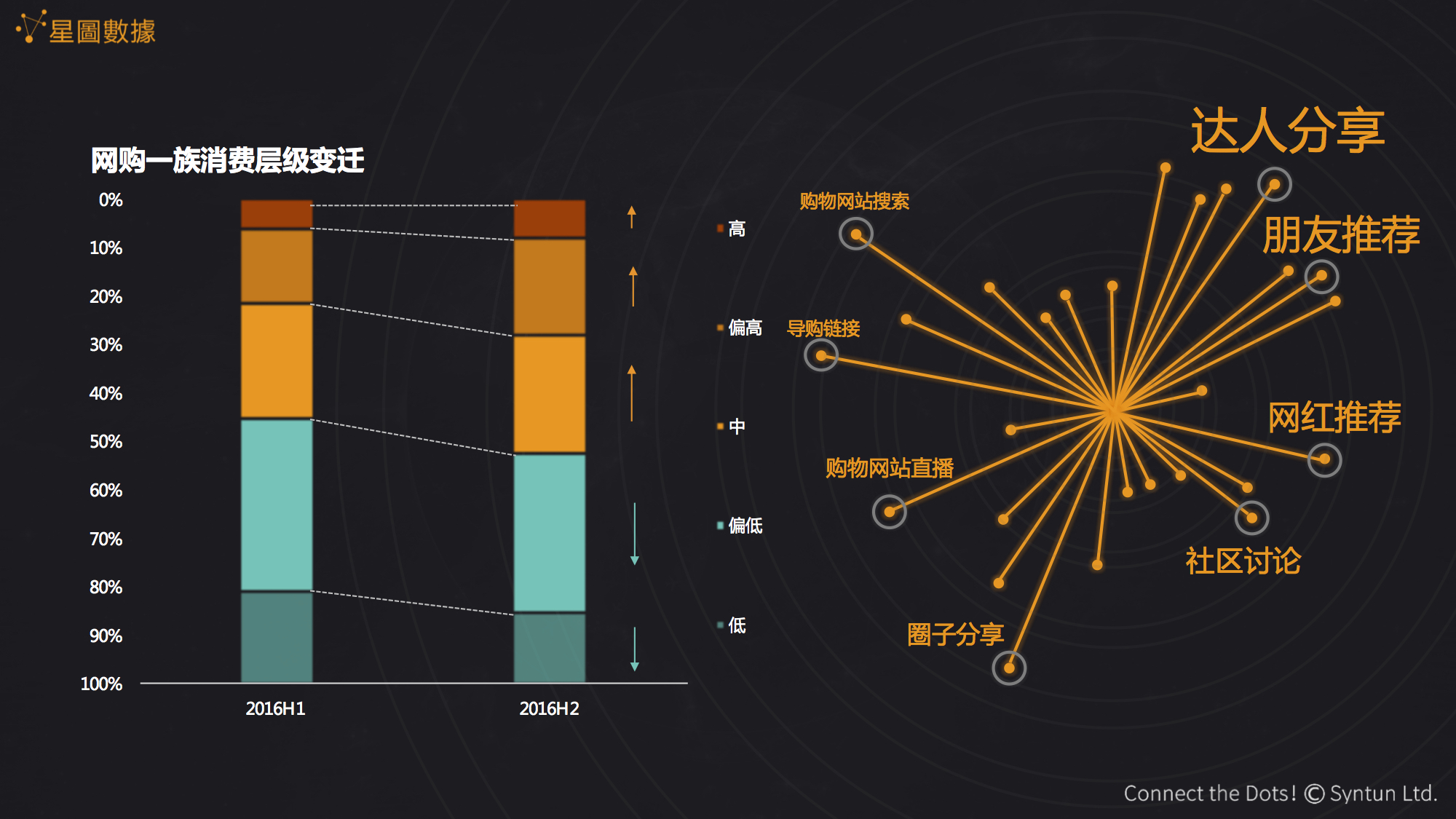 星圖數據

网购一族消费层级变迁

0%
10%
20%
30%
40%
50%
60%
70%
80%
90%
100%

2016H1
2016H2

高
偏高
中
偏低
低

达人分享
购物网站搜索
朋友推荐
导购链接
网红推荐
购物网站直播
社区讨论
圈子分享

Connect the Dots! © Syntun Ltd.